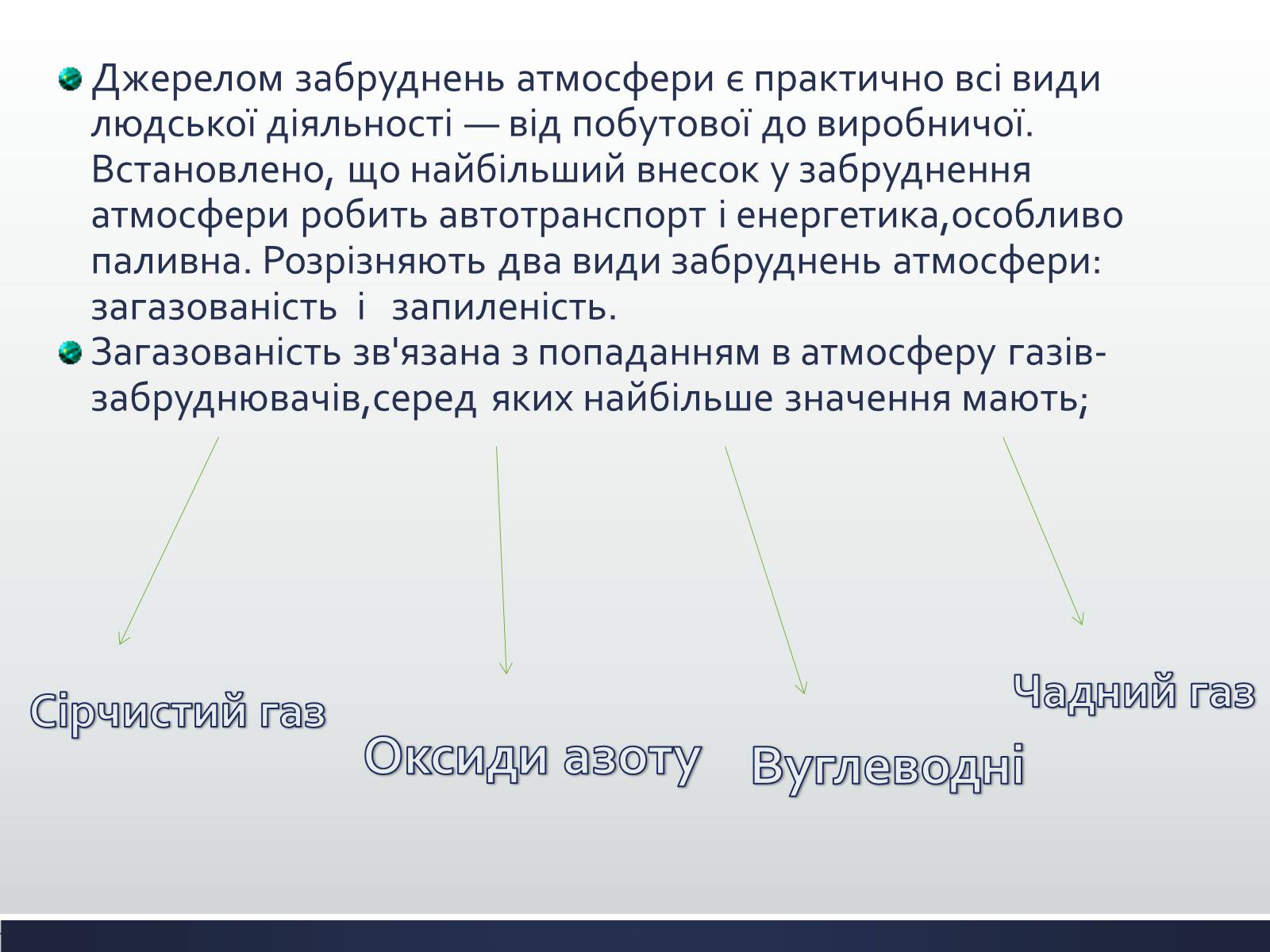 Джерелом забруднень атмосфери є практично всі види людської діяльності — від побутової до виробничої. Встановлено, що найбільший внесок у забруднення атмосфери робить автотранспорт і енергетика,особливо паливна. Розрізняють два види забруднень атмосфери: загазованість і запиленість.

Загазованість зв'язана з попаданням в атмосферу газів-забруднювачів,серед яких найбільше значення мають;

Сірчистий газ

Оксиди азоту

Вуглеводні

Чадний газ